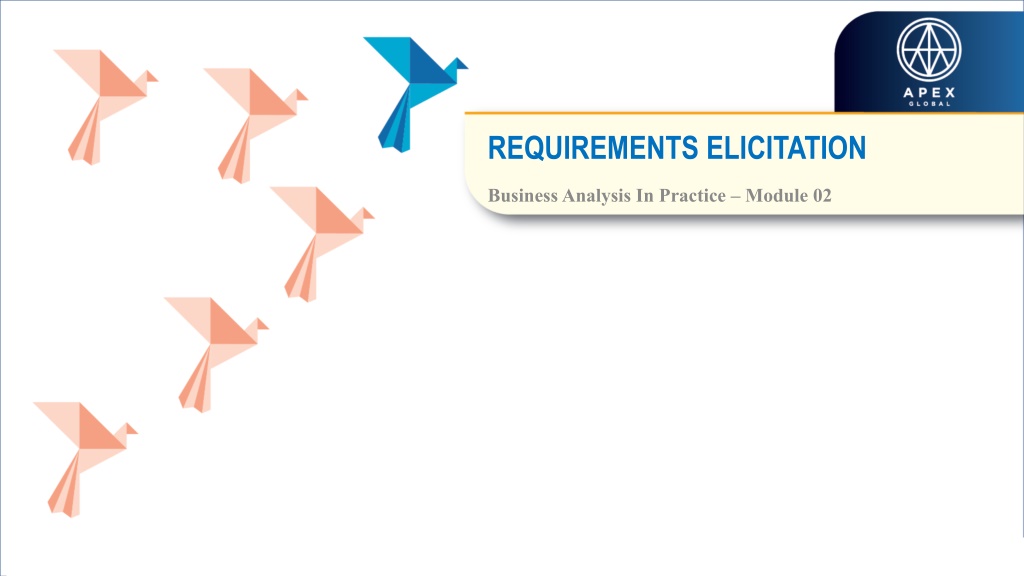 APEX
GLOBAL

REQUIREMENTS ELICITATION

Business Analysis In Practice – Module 02